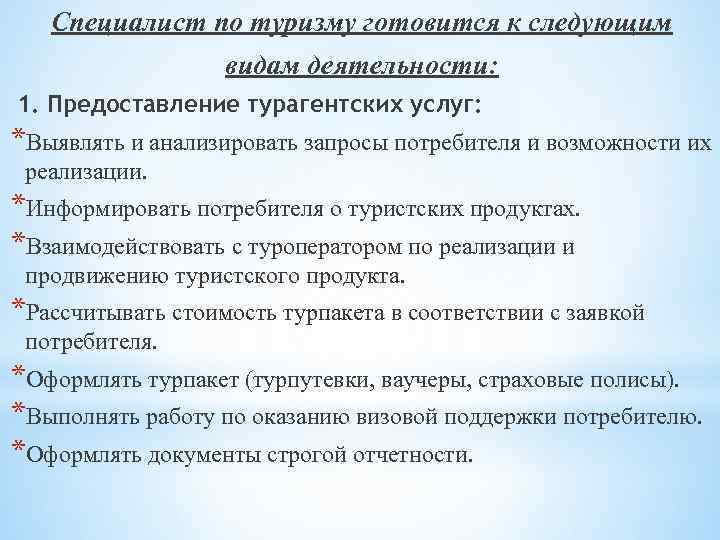 Специалист по туризму готовится к следующим видам деятельности:

1. Предоставление турагентских услуг:

*Выявлять и анализировать запросы потребителя и возможности их реализации.

*Информировать потребителя о туристских продуктах.

*Взаимодействовать с туроператором по реализации и продвижению туристского продукта.

*Рассчитывать стоимость турпакета в соответствии с заявкой потребителя.

*Оформлять турпакет (турпутевки, ваучеры, страховые полисы).

*Выполнять работу по оказанию визовой поддержки потребителю.

*Оформлять документы строгой отчетности.